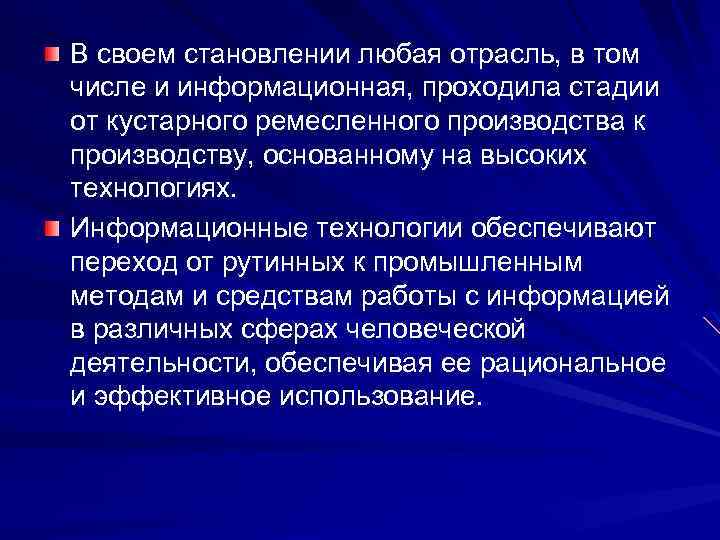 В своем становлении любая отрасль, в том числе и информационная, проходила стадии от кустарного ремесленного производства к производству, основанному на высоких технологиях.

Информационные технологии обеспечивают переход от рутинных к промышленным методам и средствам работы с информацией в различных сферах человеческой деятельности, обеспечивая ее рациональное и эффективное использование.